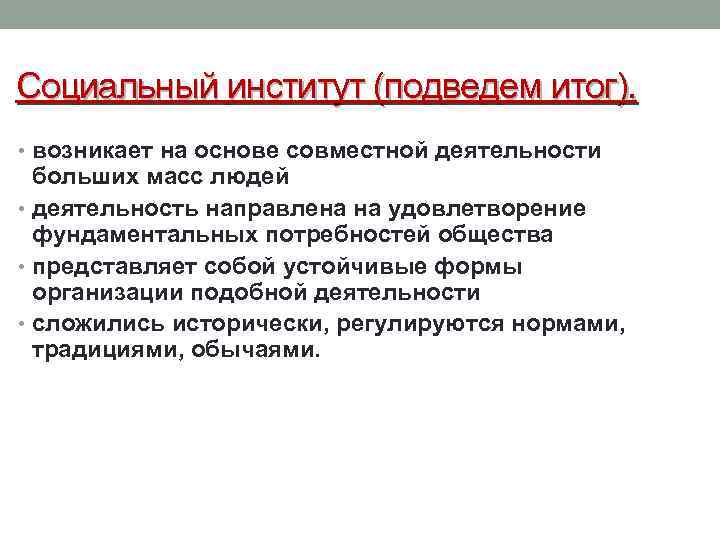 Социальный институт (подведем итог).

• возникает на основе совместной деятельности больших масс людей
• деятельность направлена на удовлетворение фундаментальных потребностей общества
• представляет собой устойчивые формы организации подобной деятельности
• сложились исторически, регулируются нормами, традициями, обычаями.